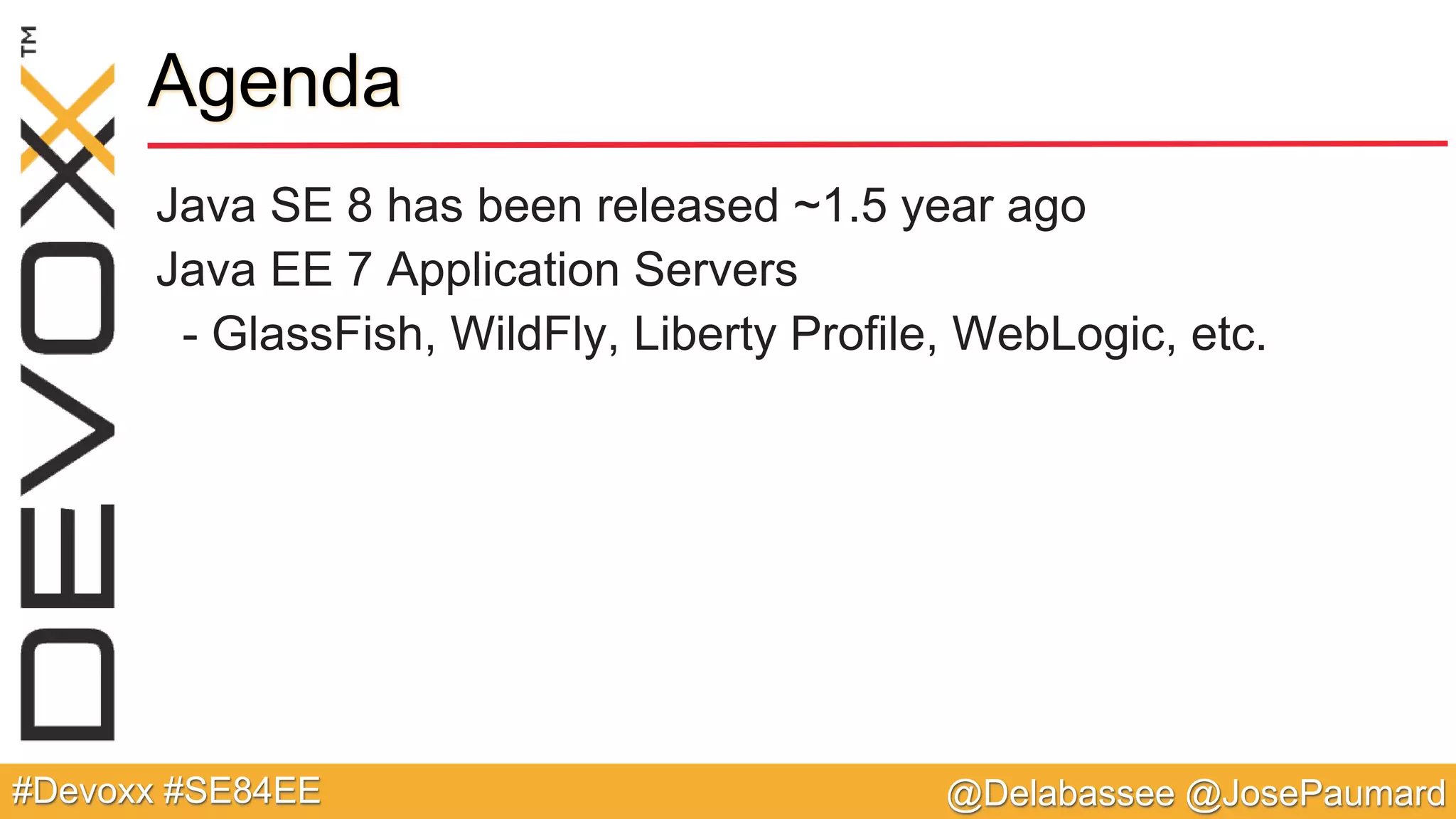 DEVOXX™

Agenda

Java SE 8 has been released ~1.5 year ago

Java EE 7 Application Servers

- GlassFish, WildFly, Liberty Profile, WebLogic, etc.

#Devoxx #SE84EE

@Delabassee @JosePaumard